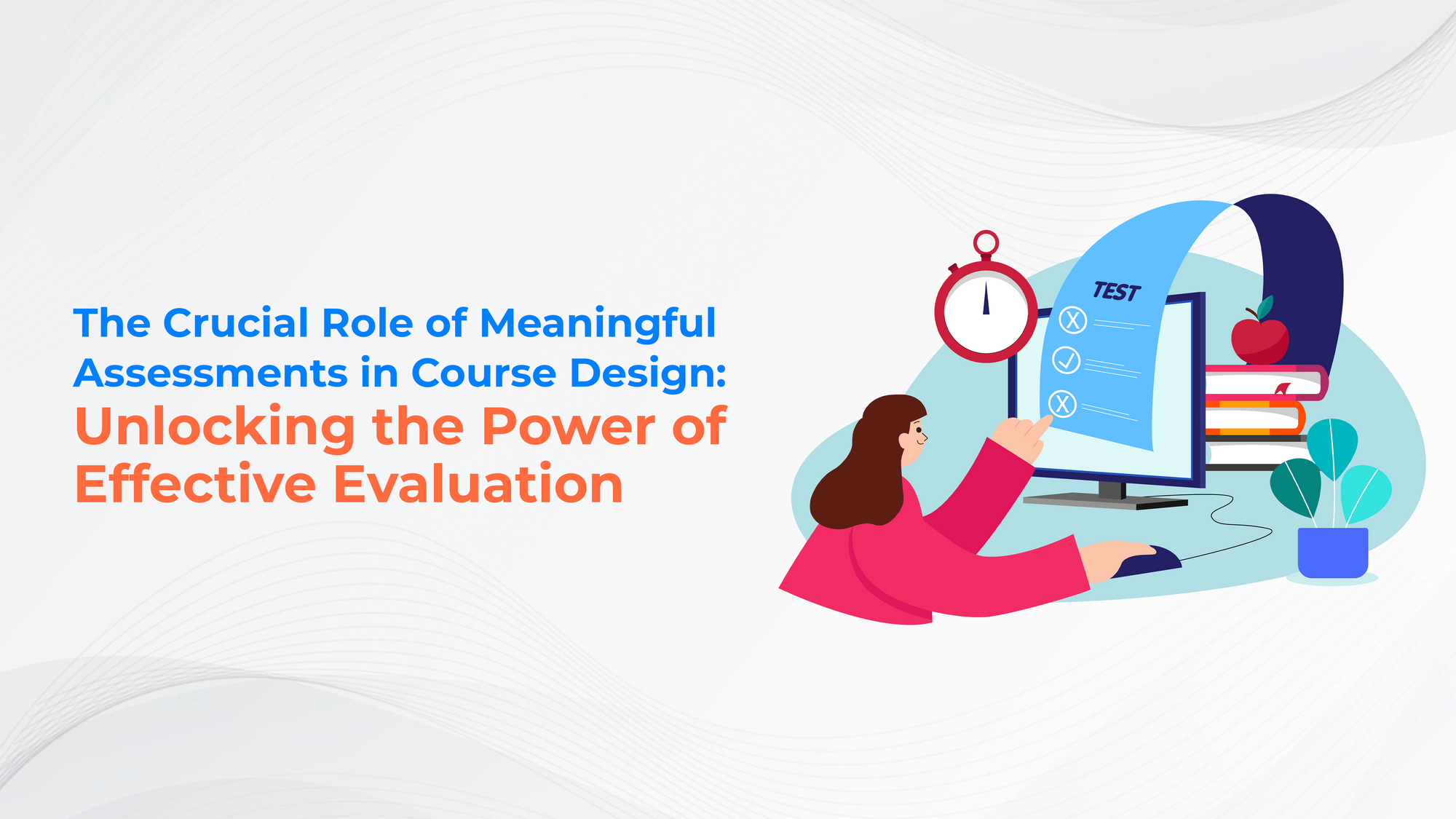 The Crucial Role of Meaningful Assessments in Course Design: Unlocking the Power of Effective Evaluation

TEST